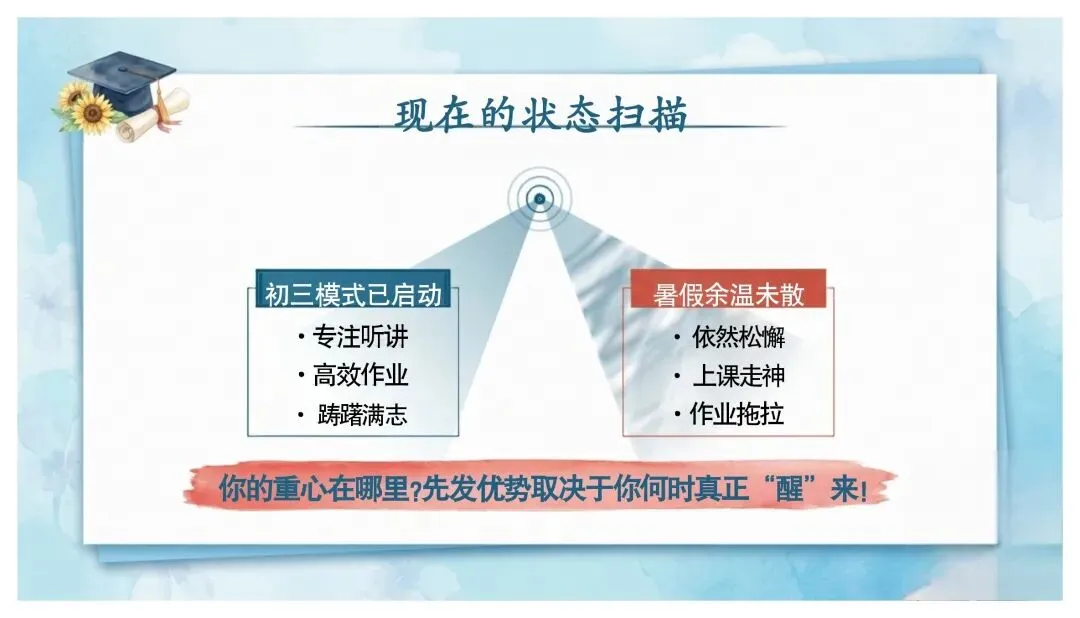 现在的状态扫描

初三模式已启动
· 专注听讲
· 高效作业
· 踌躇满志

暑假余温未散
· 依然松懈
· 上课走神
· 作业拖拉

你的重心在哪里?先发优势取决于你何时真正“醒”来!